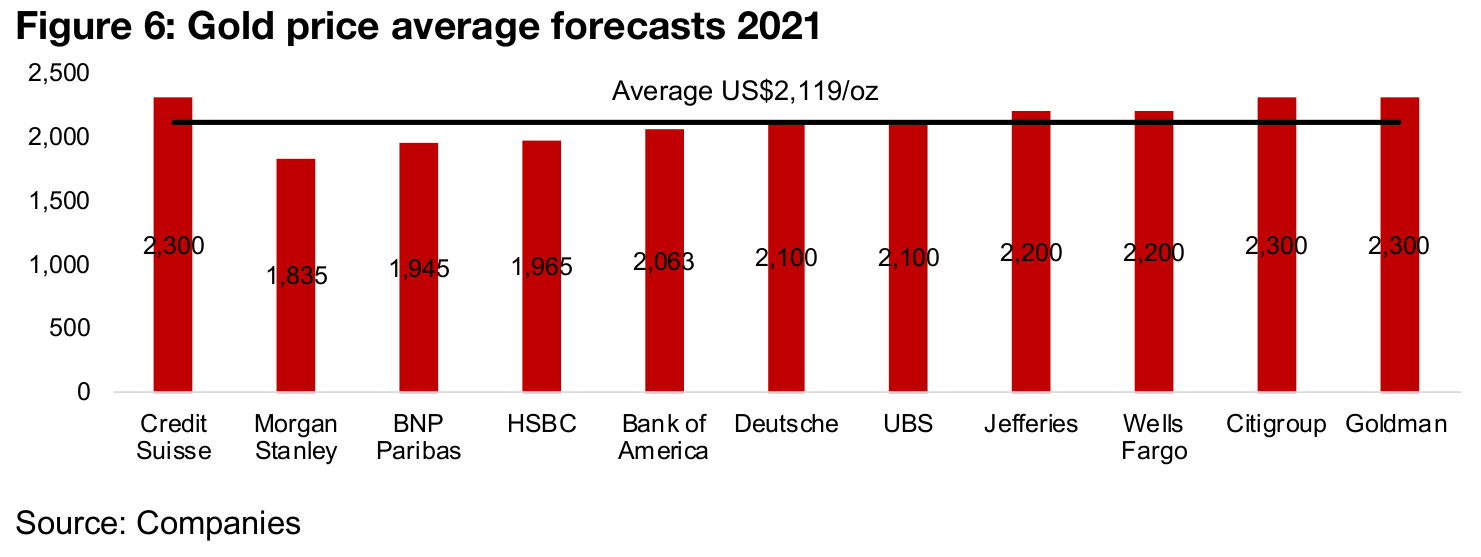 Figure 6: Gold price average forecasts 2021

2,500
2,000
1,500
1,000
500
0

Average US$2,119/oz

2,300
1,835
1,945
1,965
2,063
2,100
2,100
2,200
2,200
2,300
2,300

Credit Suisse
Morgan Stanley
BNP Paribas
HSBC
Bank of America
Deutsche
UBS
Jefferies
Wells Fargo
Citigroup
Goldman

Source: Companies